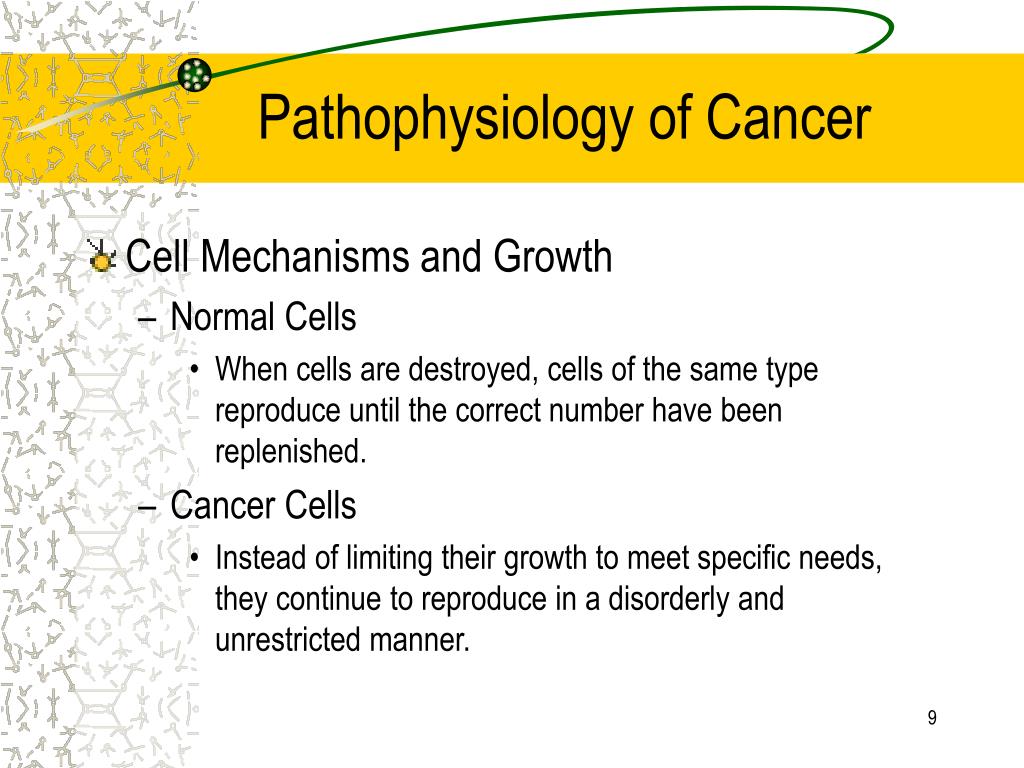 Pathophysiology of Cancer

Cell Mechanisms and Growth

– Normal Cells

• When cells are destroyed, cells of the same type reproduce until the correct number have been replenished.

– Cancer Cells

• Instead of limiting their growth to meet specific needs, they continue to reproduce in a disorderly and unrestricted manner.

9